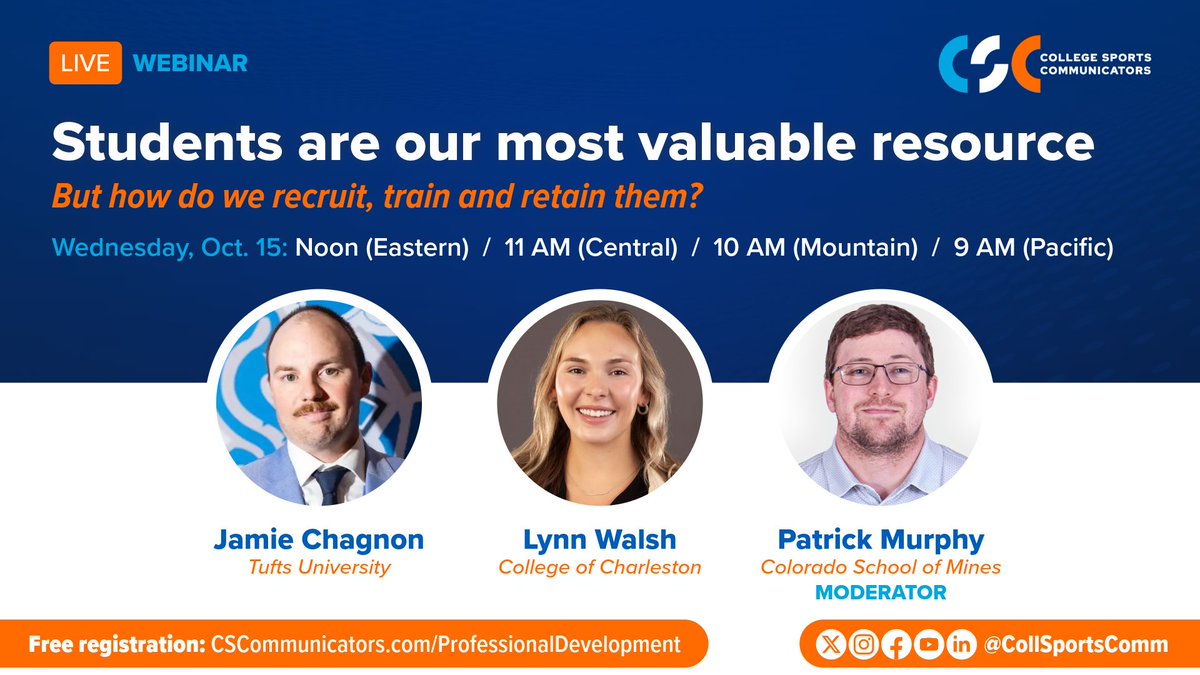 LIVE WEBINAR

CSC COLLEGE SPORTS COMMUNICATORS

Students are our most valuable resource

But how do we recruit, train and retain them?

Wednesday, Oct. 15: Noon (Eastern) / 11 AM (Central) / 10 AM (Mountain) / 9 AM (Pacific)

Jamie Chagnon
Tufts University

Lynn Walsh
College of Charleston

Patrick Murphy
Colorado School of Mines
MODERATOR

Free registration: CSCommunicators.com/ProfessionalDevelopment

@CollSportsComm